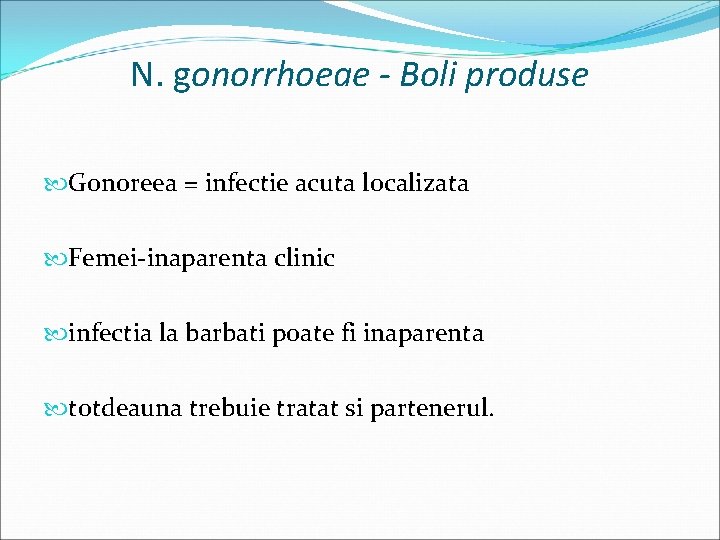 N. gonorrhoeae - Boli produse

Gonoreea = infectie acuta localizata

Femei-inaparenta clinic

infectia la barbati poate fi inaparenta

totdeauna trebuie tratat si partenerul.